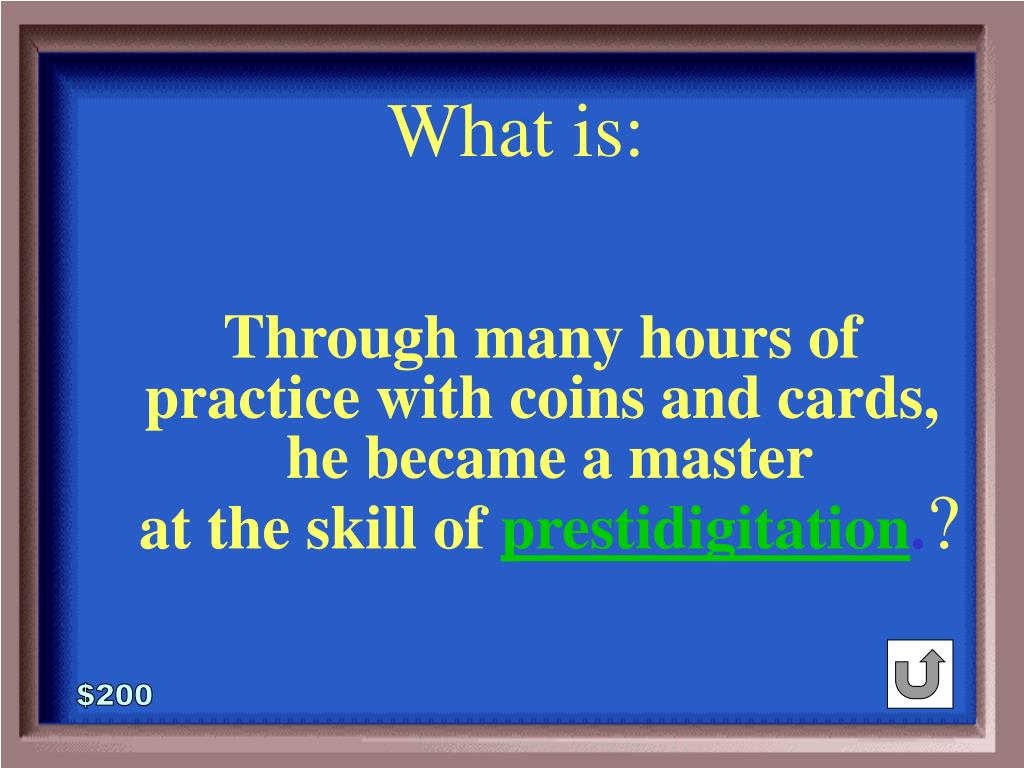 What is:

Through many hours of practice with coins and cards, he became a master at the skill of prestidigitation.?

$200